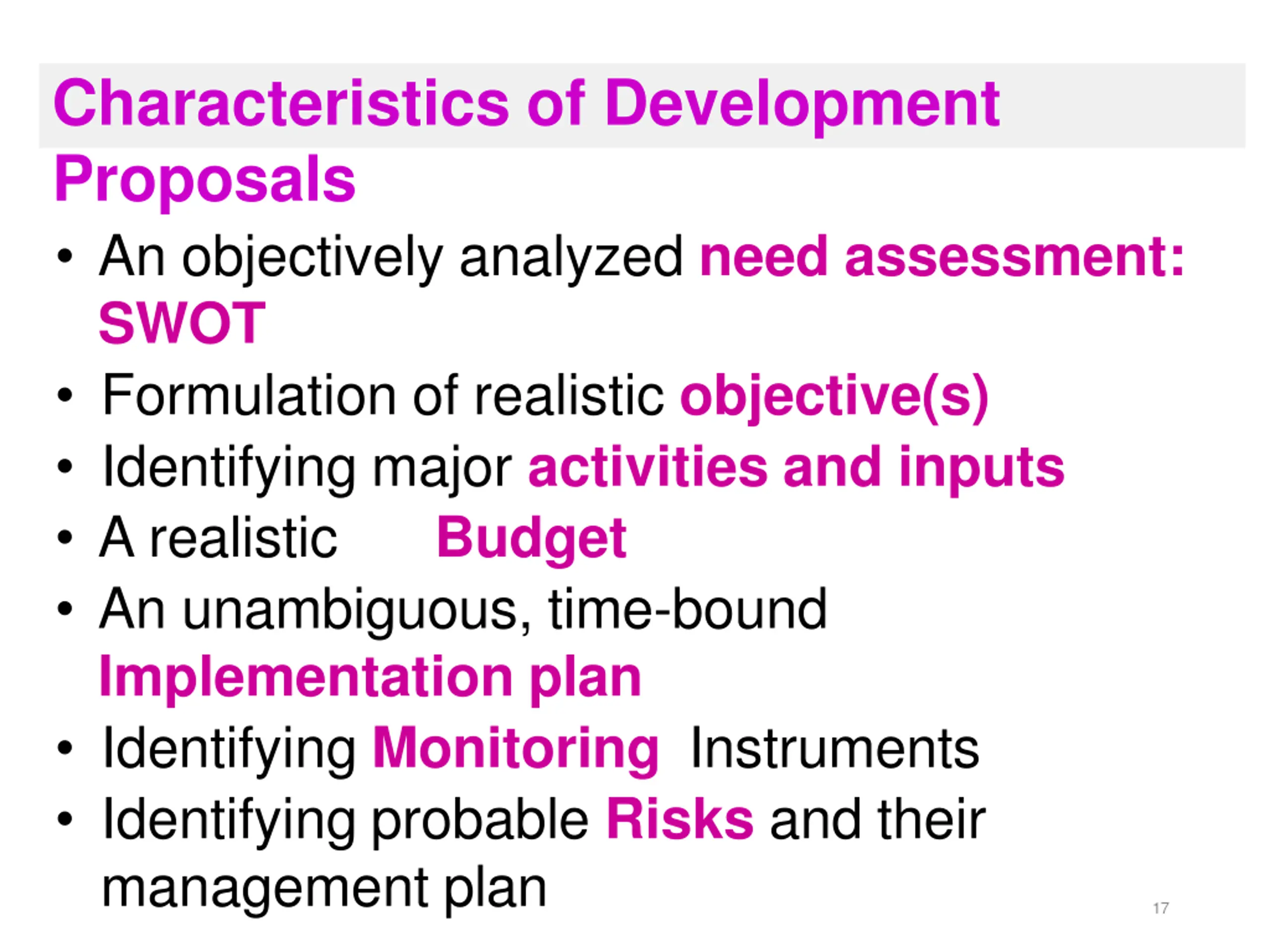 Characteristics of Development Proposals

• An objectively analyzed need assessment: SWOT
• Formulation of realistic objective(s)
• Identifying major activities and inputs
• A realistic Budget
• An unambiguous, time-bound Implementation plan
• Identifying Monitoring Instruments
• Identifying probable Risks and their management plan

17